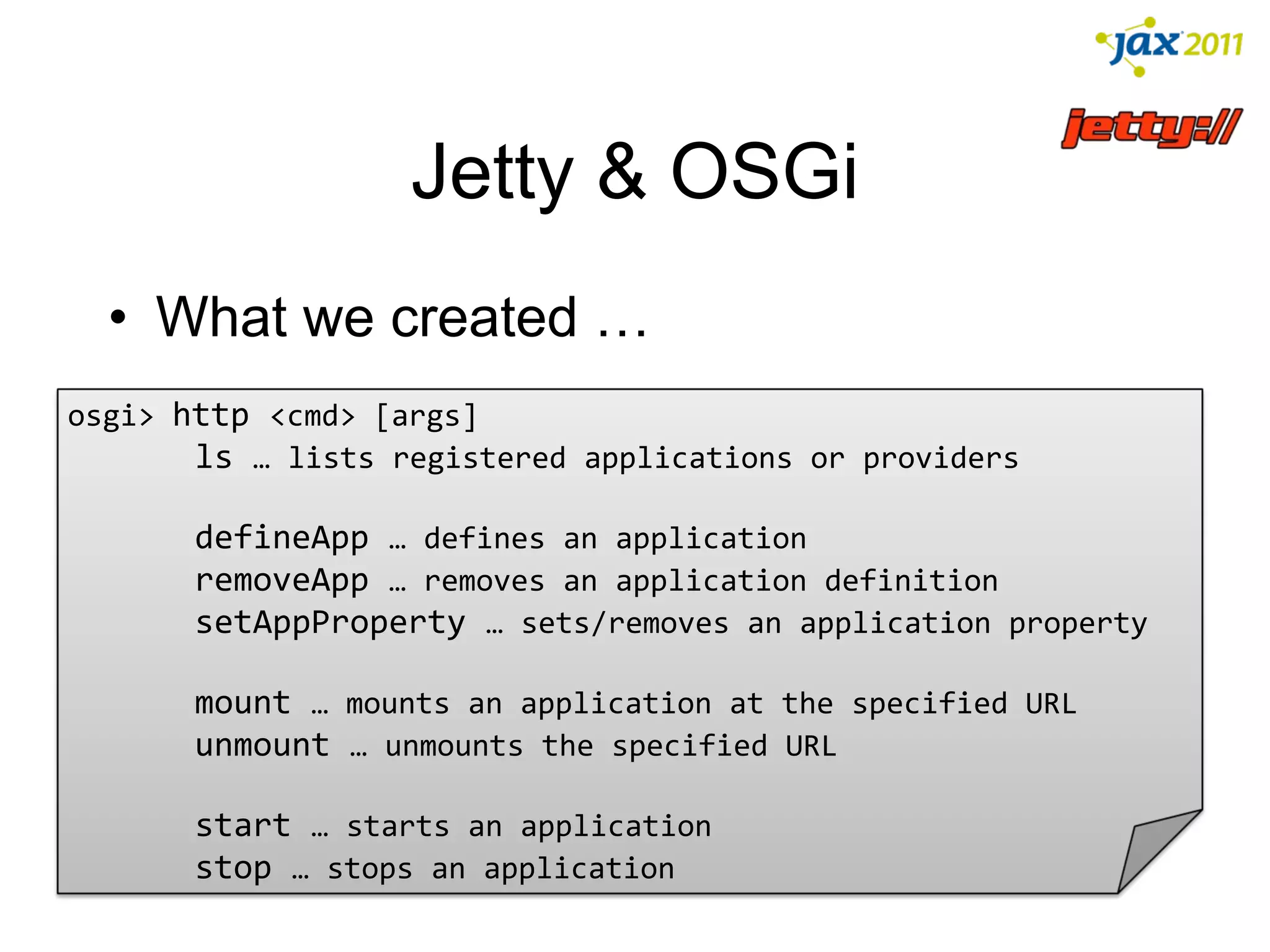 jax 2011

jetty://

Jetty & OSGi

• What we created …

osgi> http <cmd> [args]
ls … lists registered applications or providers

defineApp … defines an application
removeApp … removes an application definition
setAppProperty … sets/removes an application property

mount … mounts an application at the specified URL
unmount … unmounts the specified URL

start … starts an application
stop … stops an application